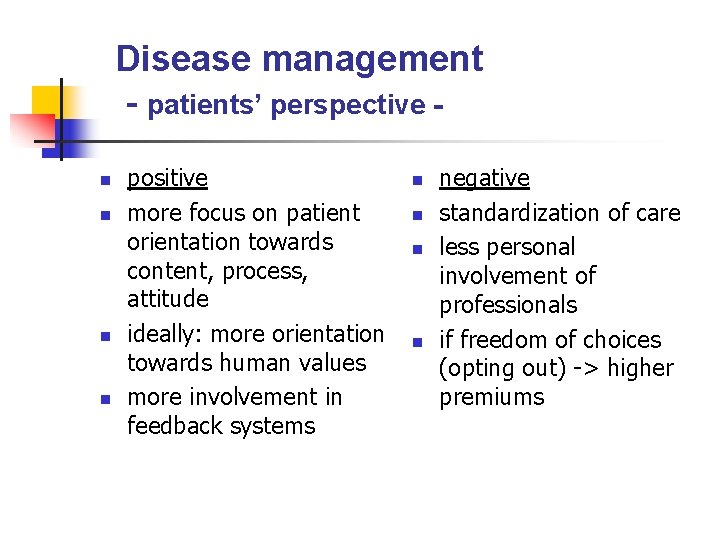 Disease management
- patients' perspective -

- positive
- more focus on patient orientation towards content, process, attitude
- ideally: more orientation towards human values
- more involvement in feedback systems

- negative
- standardization of care
- less personal involvement of professionals
- if freedom of choices (opting out) -> higher premiums